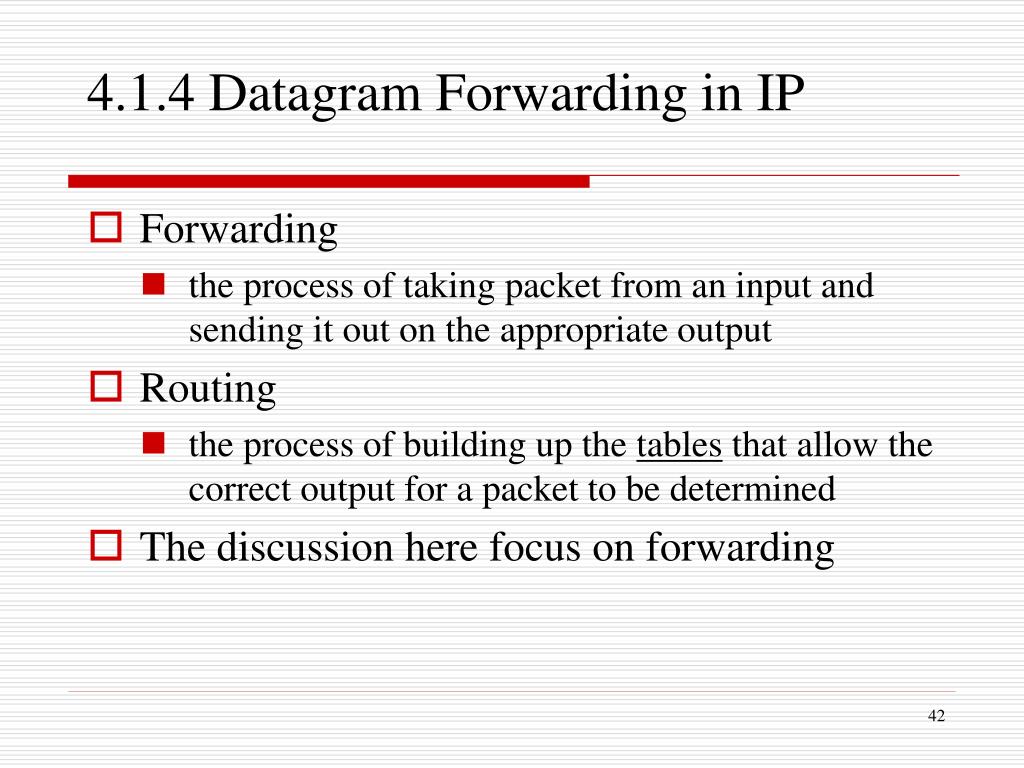 4.1.4 Datagram Forwarding in IP

Forwarding

the process of taking packet from an input and sending it out on the appropriate output

Routing

the process of building up the tables that allow the correct output for a packet to be determined

The discussion here focus on forwarding

42